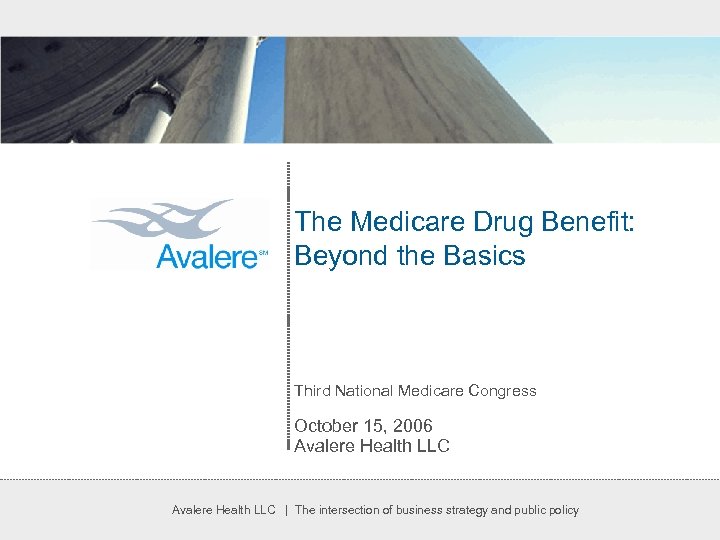 Avalere℠

The Medicare Drug Benefit: Beyond the Basics

Third National Medicare Congress

October 15, 2006
Avalere Health LLC

Avalere Health LLC | The intersection of business strategy and public policy